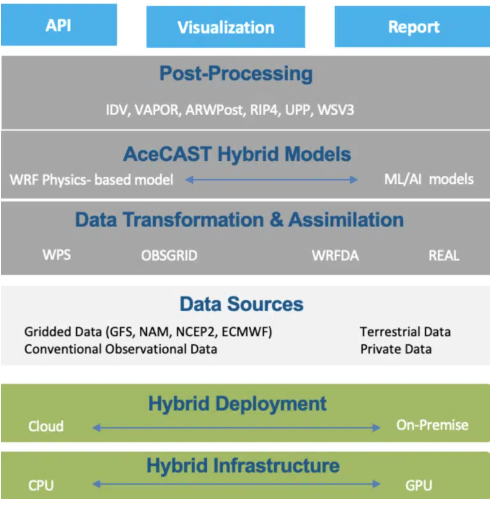 API

Visualization

Report

Post-Processing

IDV, VAPOR, ARWPost, RIP4, UPP, WSV3

AceCAST Hybrid Models

WRF Physics- based model

ML/AI models

Data Transformation & Assimilation

WPS

OBSGRID

WRFDA

REAL

Data Sources

Gridded Data (GFS, NAM, NCEP2, ECMWF)
Conventional Observational Data

Terrestrial Data
Private Data

Hybrid Deployment

Cloud

On-Premise

Hybrid Infrastructure

CPU

GPU